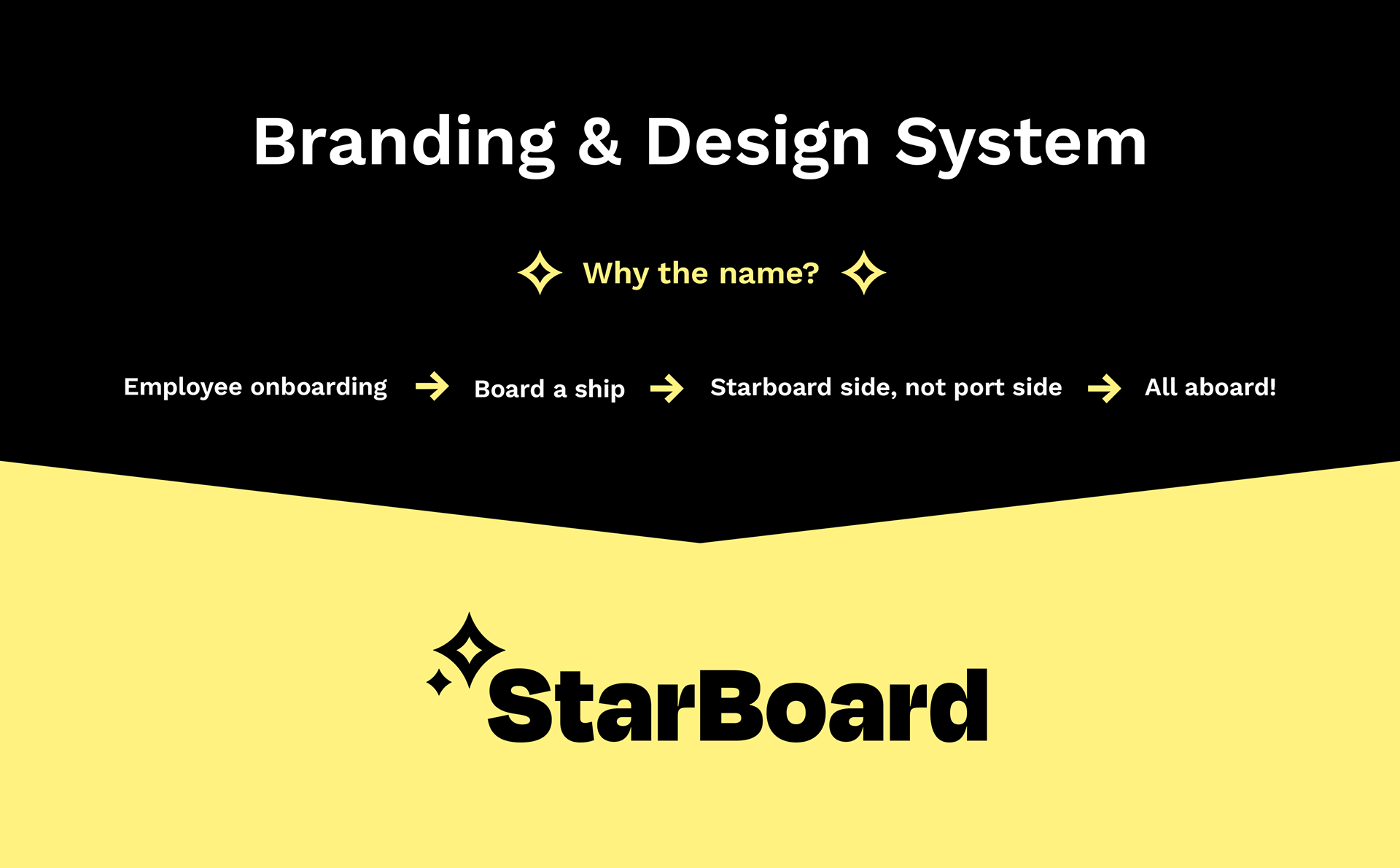 Branding & Design System

Why the name?

Employee onboarding → Board a ship → Starboard side, not port side → All aboard!

StarBoard